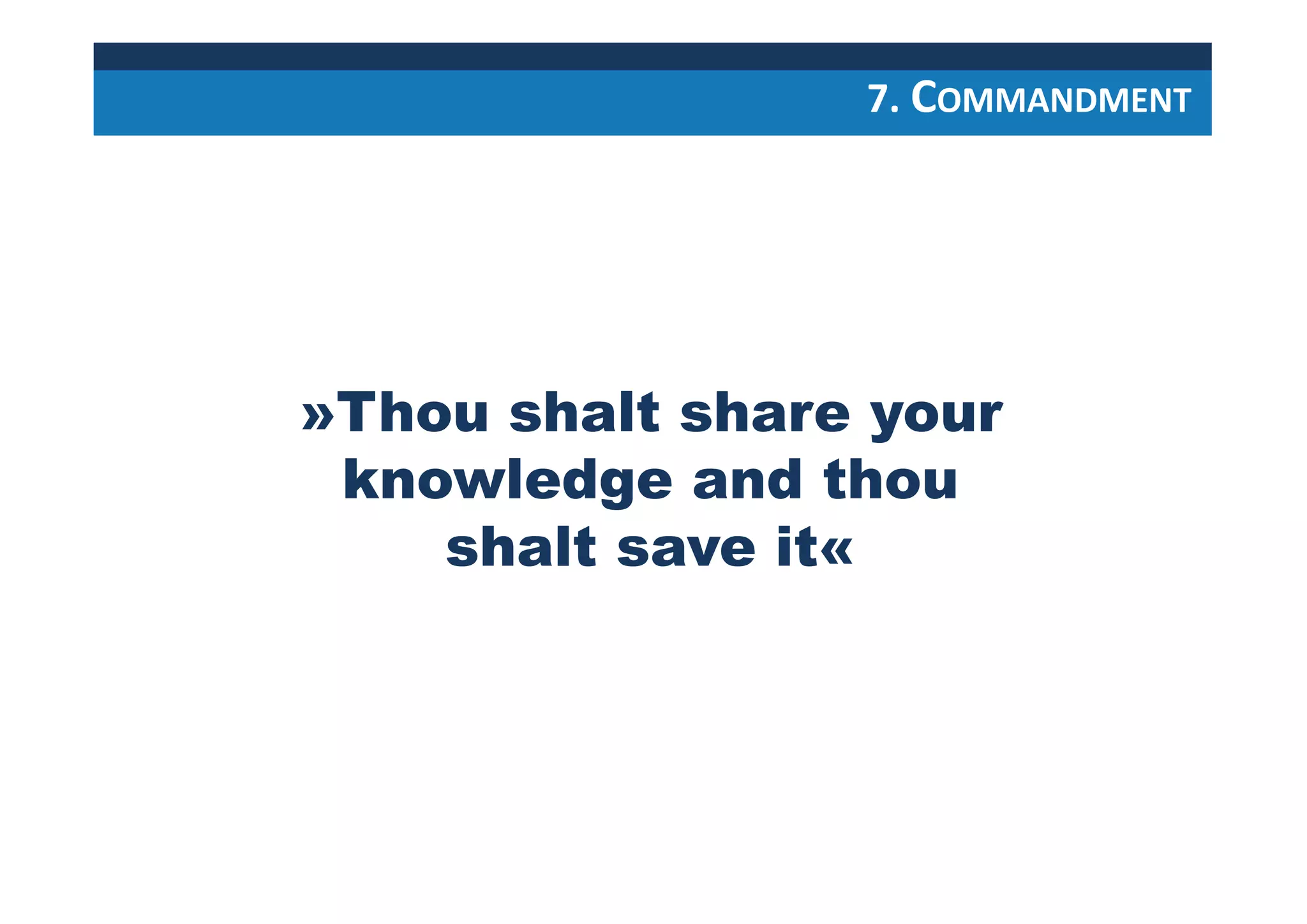 7. COMMANDMENT

»Thou shalt share your knowledge and thou shalt save it«